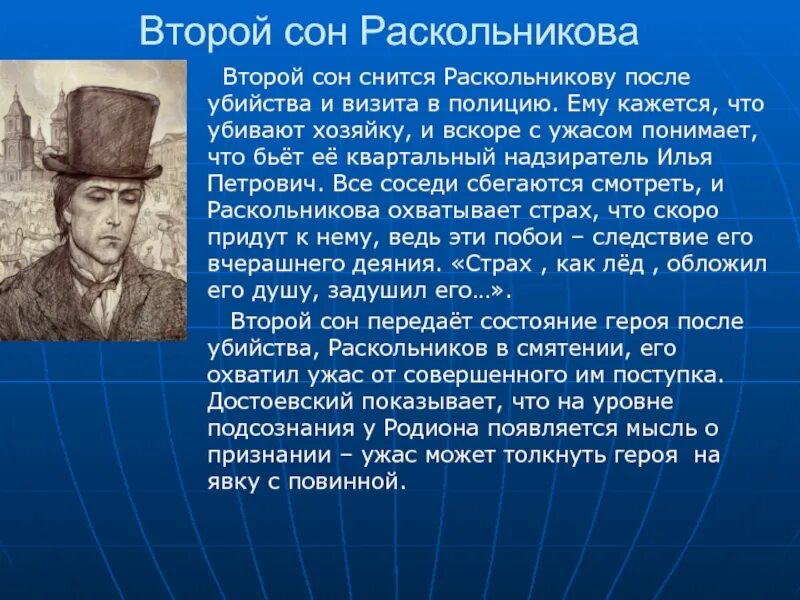 Второй сон Раскольникова

Второй сон снится Раскольникову после убийства и визита в полицию. Ему кажется, что убивают хозяйку, и вскоре с ужасом понимает, что бьёт её квартальный надзиратель Илья Петрович. Все соседи сбегаются смотреть, и Раскольникова охватывает страх, что скоро придут к нему, ведь эти побои – следствие его вчерашнего деяния. «Страх , как лёд , обложил его душу, задушил его…».

Второй сон передаёт состояние героя после убийства, Раскольников в смятении, его охватил ужас от совершенного им поступка. Достоевский показывает, что на уровне подсознания у Родиона появляется мысль о признании – ужас может толкнуть героя на явку с повинной.